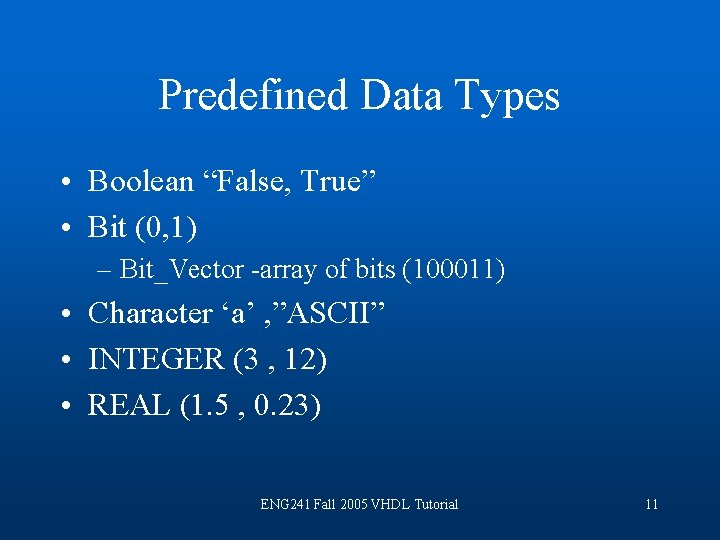 Predefined Data Types

• Boolean “False, True”
• Bit (0,1)
– Bit_Vector -array of bits (100011)
• Character ‘a’ ,”ASCII”
• INTEGER (3 , 12)
• REAL (1.5 , 0.23)

ENG241 Fall 2005 VHDL Tutorial

11